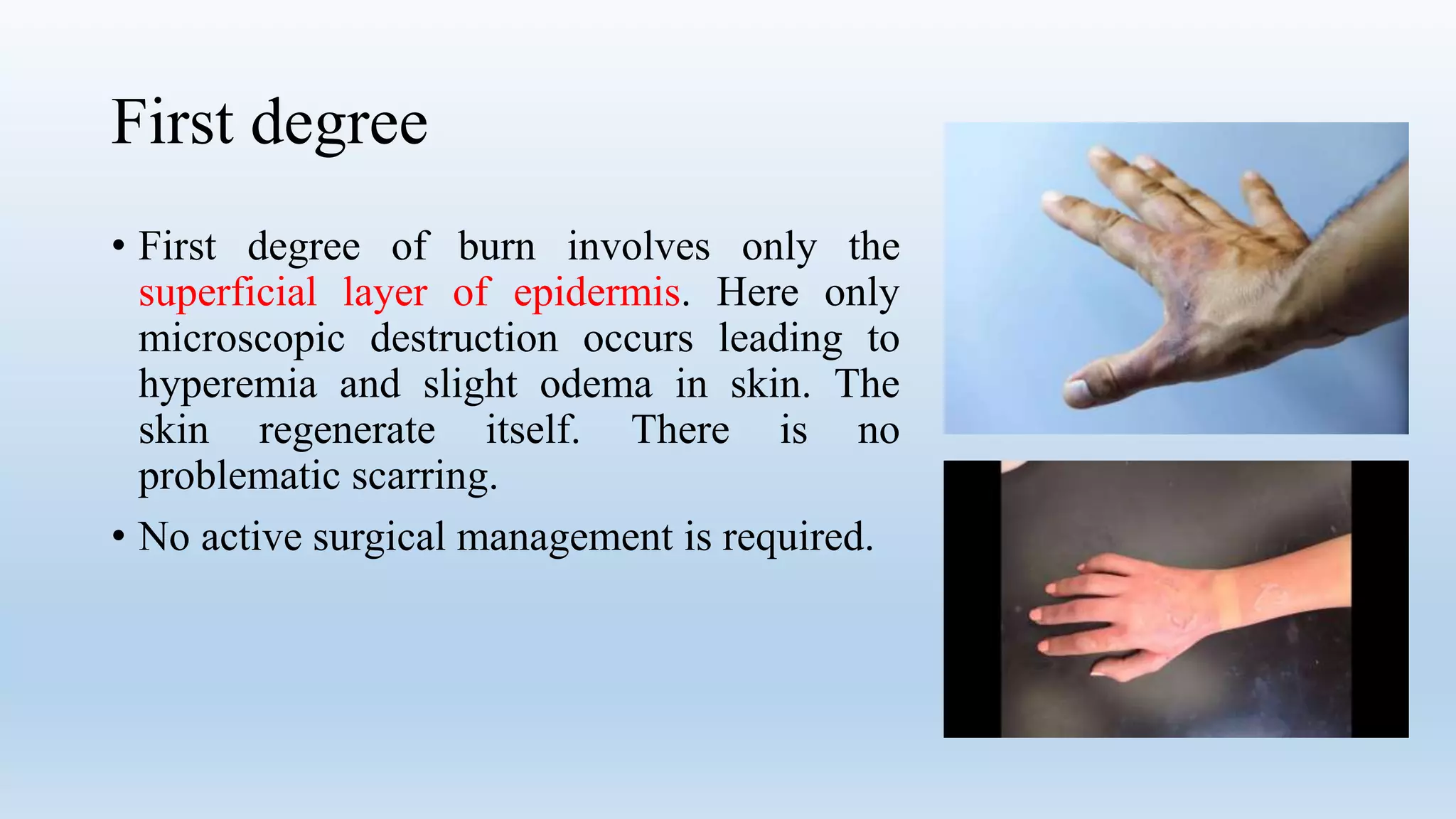 First degree

• First degree of burn involves only the superficial layer of epidermis. Here only microscopic destruction occurs leading to hyperemia and slight odema in skin. The skin regenerate itself. There is no problematic scarring.

• No active surgical management is required.